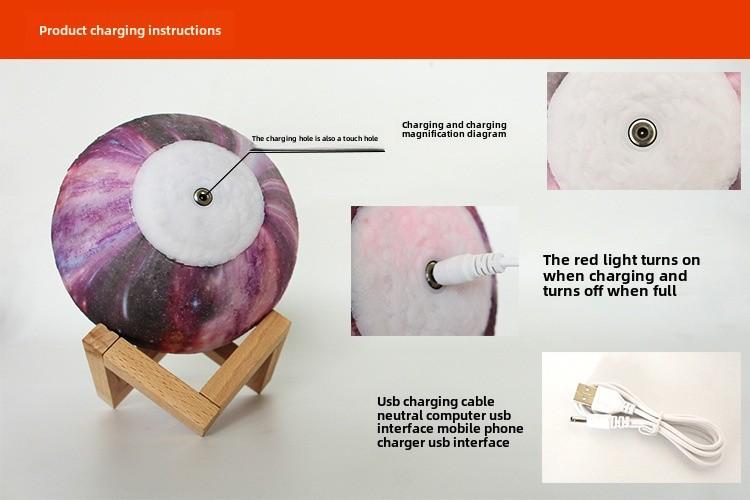 Product charging instructions

The charging hole is also a touch hole

Charging and charging magnification diagram

The red light turns on when charging and turns off when full

Usb charging cable neutral computer usb interface mobile phone charger usb interface